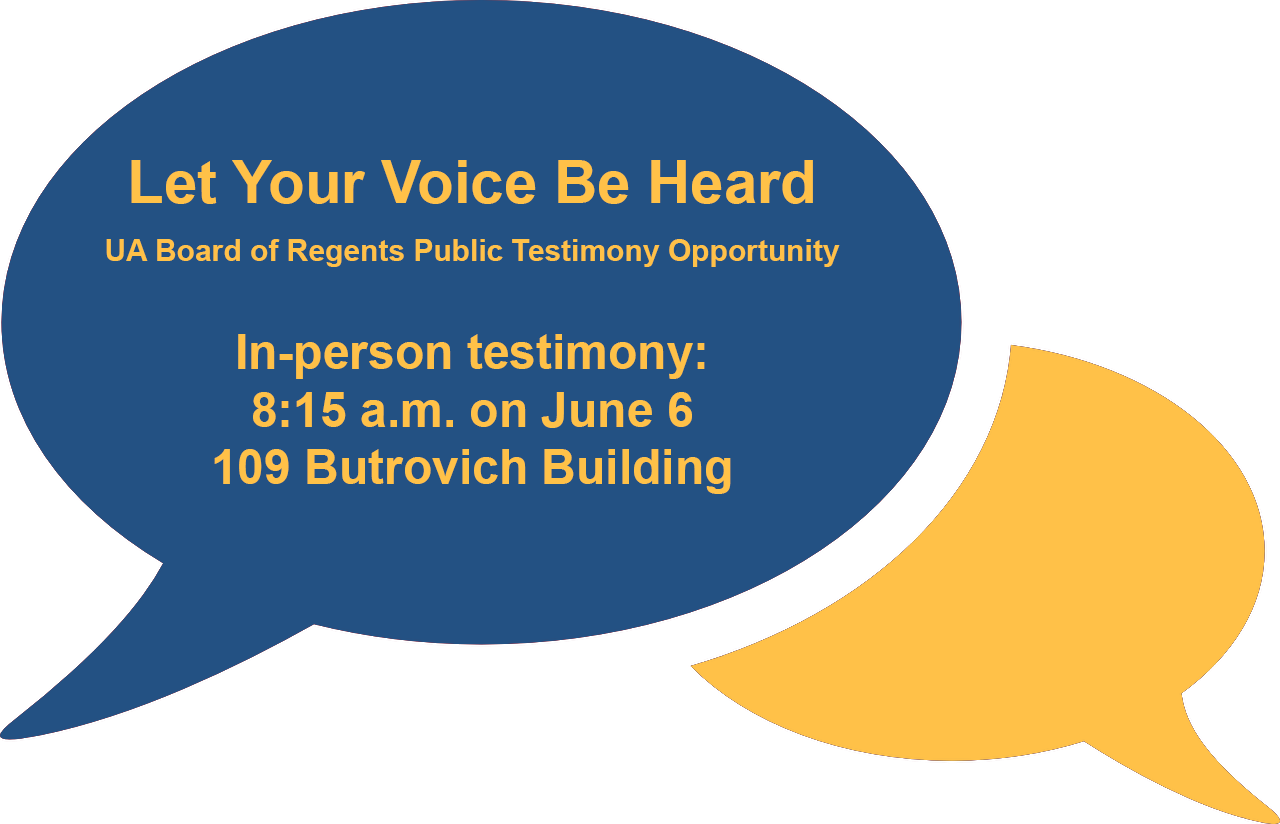 Let Your Voice Be Heard

UA Board of Regents Public Testimony Opportunity

In-person testimony:
8:15 a.m. on June 6
109 Butrovich Building